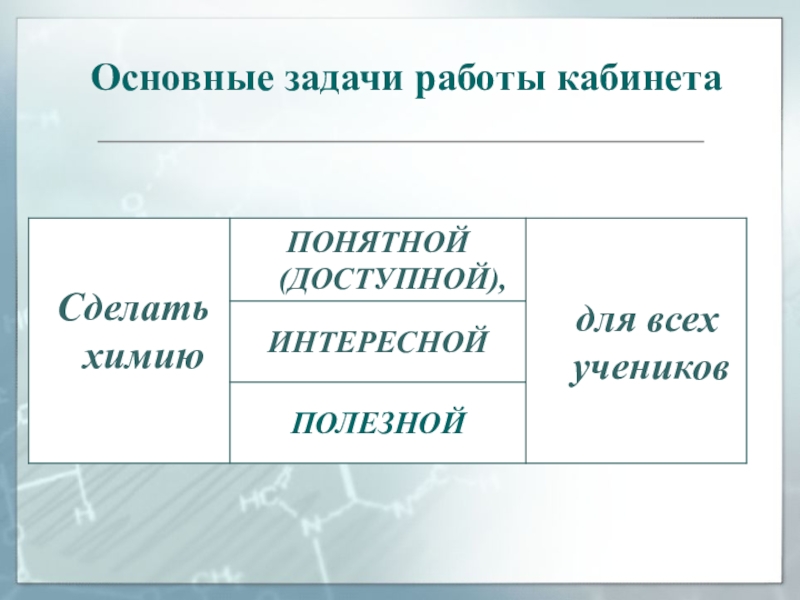 Основные задачи работы кабинета

| Сделать химию | ПОНЯТНОЙ (ДОСТУПНОЙ), | для всех учеников |
|---|---|---|
| | ИНТЕРЕСНОЙ | |
| | ПОЛЕЗНОЙ | |